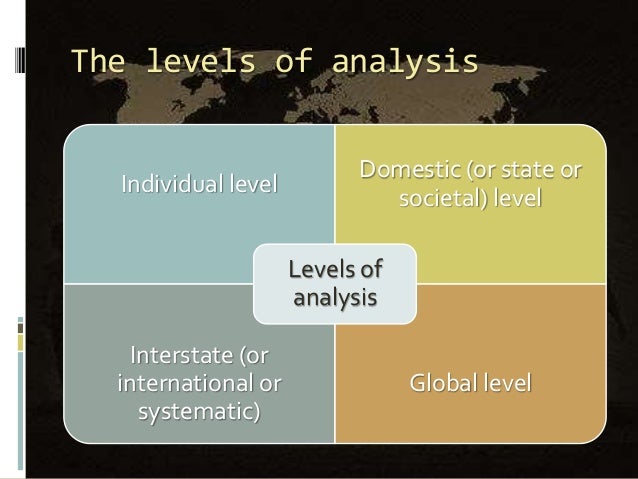 The levels of analysis

Individual level

Domestic (or state or societal) level

Levels of analysis

Interstate (or international or systematic)

Global level